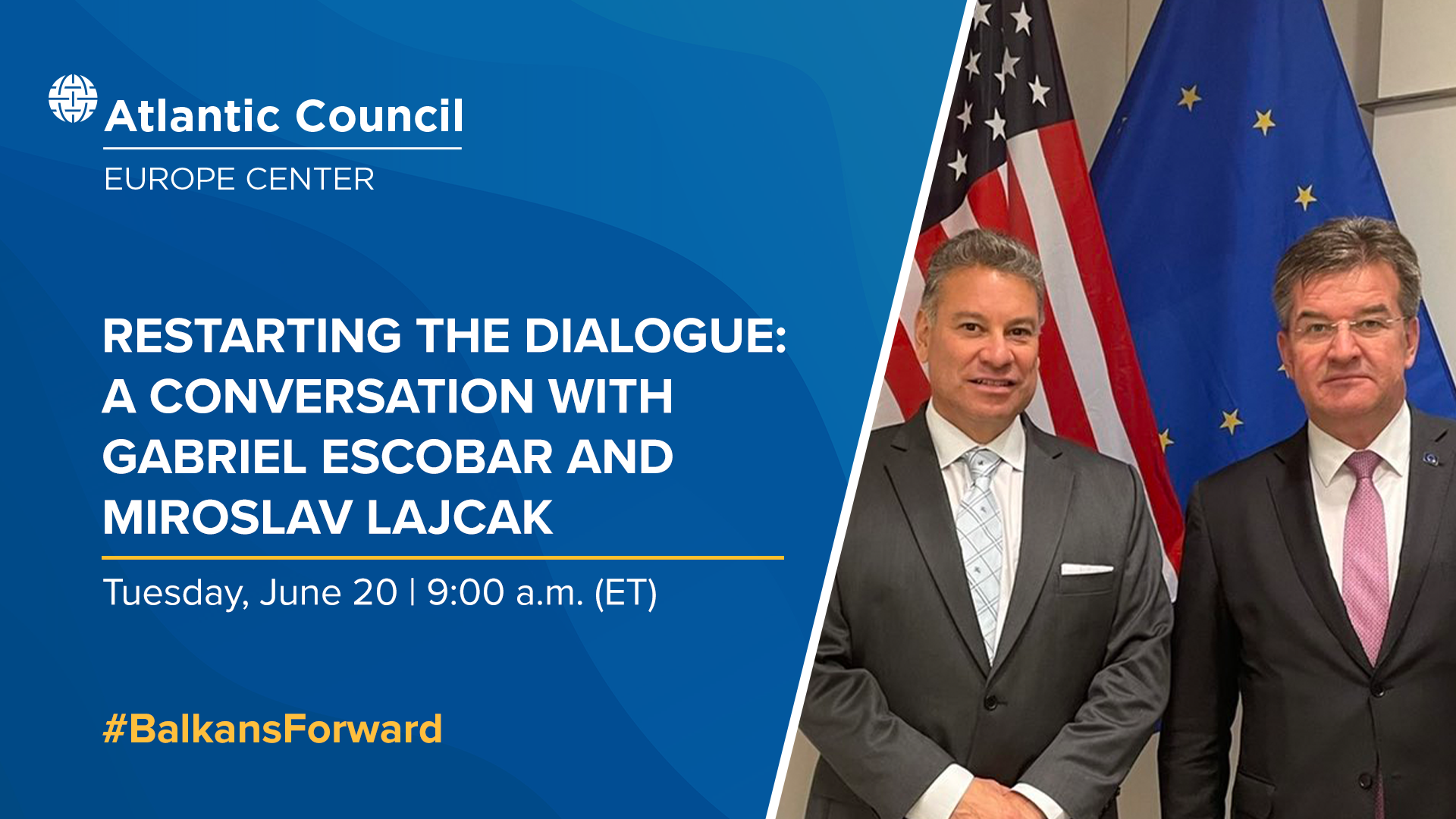 Atlantic Council
EUROPE CENTER

RESTARTING THE DIALOGUE: A CONVERSATION WITH GABRIEL ESCOBAR AND MIROSLAV LAJCAK

Tuesday, June 20 | 9:00 a.m. (ET)

#BalkansForward